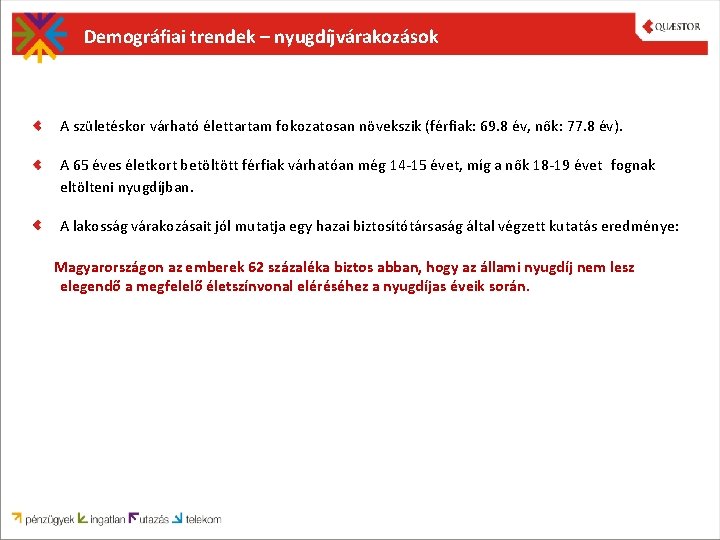 Demográfiai trendek – nyugdíjvárakozások

QUÆSTOR

A születéskor várható élettartam fokozatosan növekszik (férfiak: 69.8 év, nők: 77.8 év).

A 65 éves életkort betöltött férfiak várhatóan még 14-15 évet, míg a nők 18-19 évet fognak eltölteni nyugdíjban.

A lakosság várakozásait jól mutatja egy hazai biztosítótársaság által végzett kutatás eredménye:

Magyarországon az emberek 62 százaléka biztos abban, hogy az állami nyugdíj nem lesz elegendő a megfelelő életszínvonal eléréséhez a nyugdíjas éveik során.

pénzügyek ingatlan utazás telekom